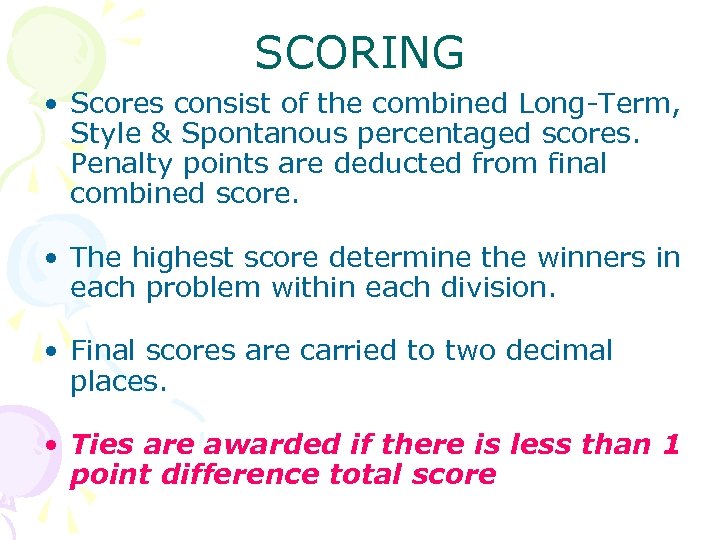 SCORING

• Scores consist of the combined Long-Term, Style & Spontanous percentaged scores. Penalty points are deducted from final combined score.

• The highest score determine the winners in each problem within each division.

• Final scores are carried to two decimal places.

• Ties are awarded if there is less than 1 point difference total score